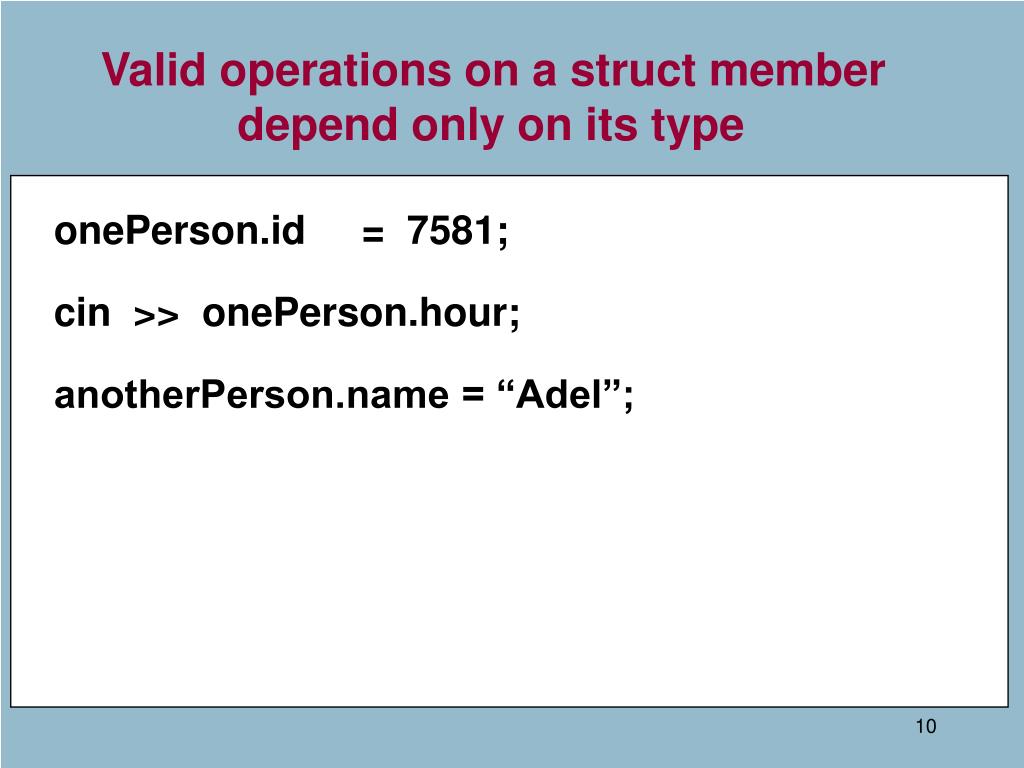 Valid operations on a struct member depend only on its type

onePerson.id = 7581;

cin >> onePerson.hour;

anotherPerson.name = “Adel”;

10